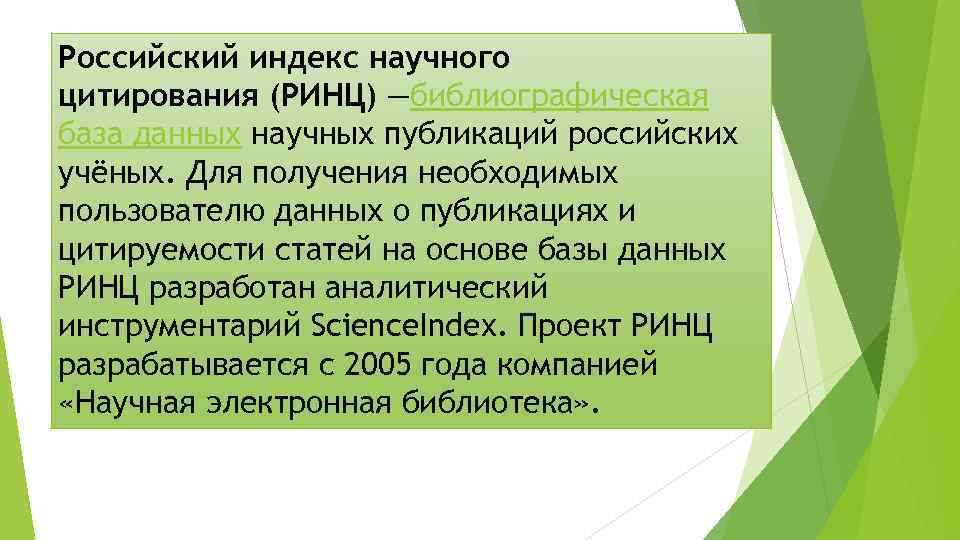 Российский индекс научного цитирования (РИНЦ) —библиографическая база данных научных публикаций российских учёных. Для получения необходимых пользователю данных о публикациях и цитируемости статей на основе базы данных РИНЦ разработан аналитический инструментарий ScienceIndex. Проект РИНЦ разрабатывается с 2005 года компанией «Научная электронная библиотека».